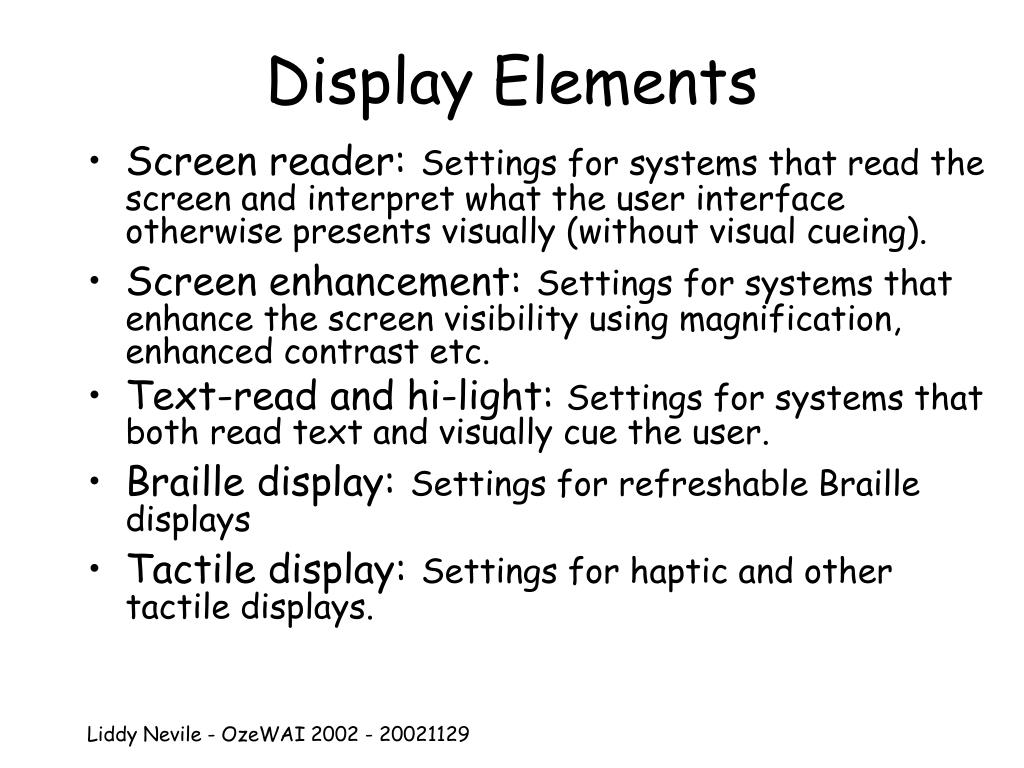 Display Elements

• Screen reader: Settings for systems that read the screen and interpret what the user interface otherwise presents visually (without visual cueing).
• Screen enhancement: Settings for systems that enhance the screen visibility using magnification, enhanced contrast etc.
• Text-read and hi-light: Settings for systems that both read text and visually cue the user.
• Braille display: Settings for refreshable Braille displays
• Tactile display: Settings for haptic and other tactile displays.

Liddy Nevile - OzeWAI 2002 - 20021129